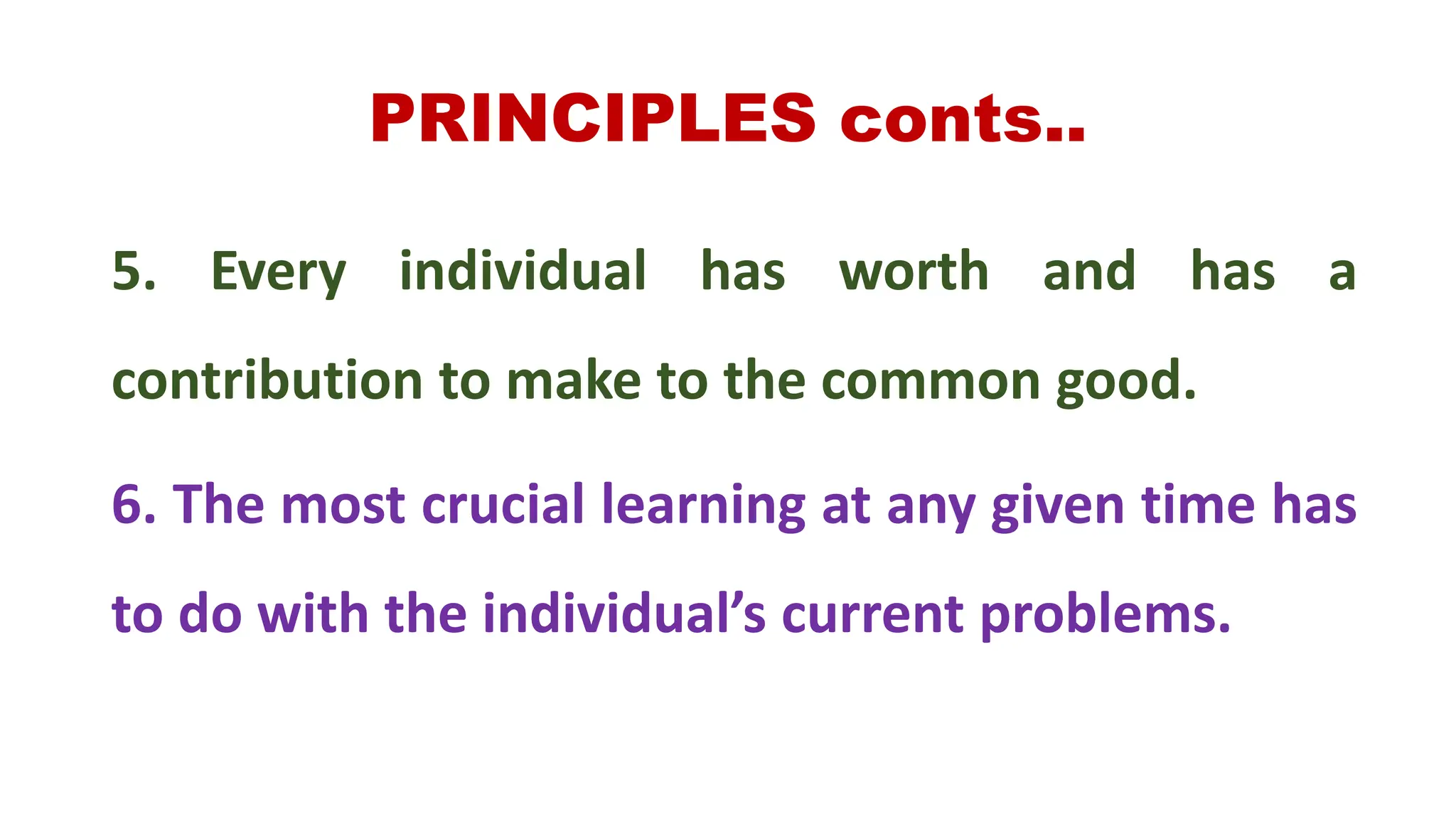 PRINCIPLES conts..

5. Every individual has worth and has a contribution to make to the common good.

6. The most crucial learning at any given time has to do with the individual’s current problems.